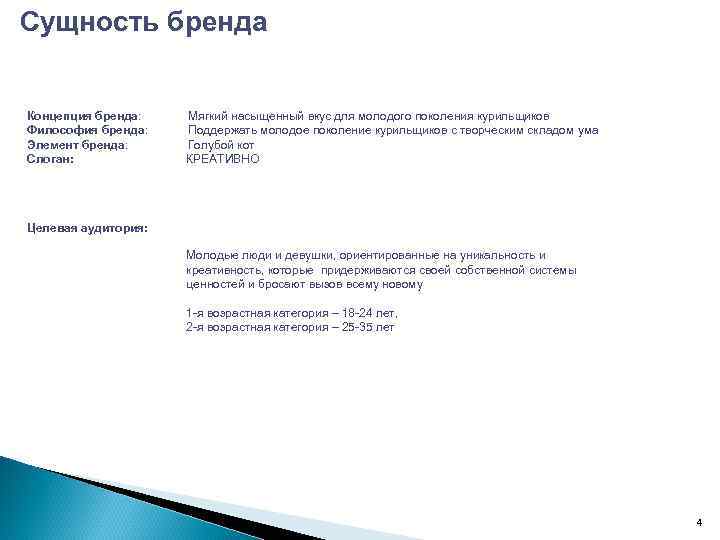 Сущность бренда

Концепция бренда: Мягкий насыщенный вкус для молодого поколения курильщиков
Философия бренда: Поддержать молодое поколение курильщиков с творческим складом ума
Элемент бренда: Голубой кот
Слоган: КРЕАТИВНО

Целевая аудитория:

Молодые люди и девушки, ориентированные на уникальность и креативность, которые придерживаются своей собственной системы ценностей и бросают вызов всему новому

1-я возрастная категория – 18-24 лет,
2-я возрастная категория – 25-35 лет

4